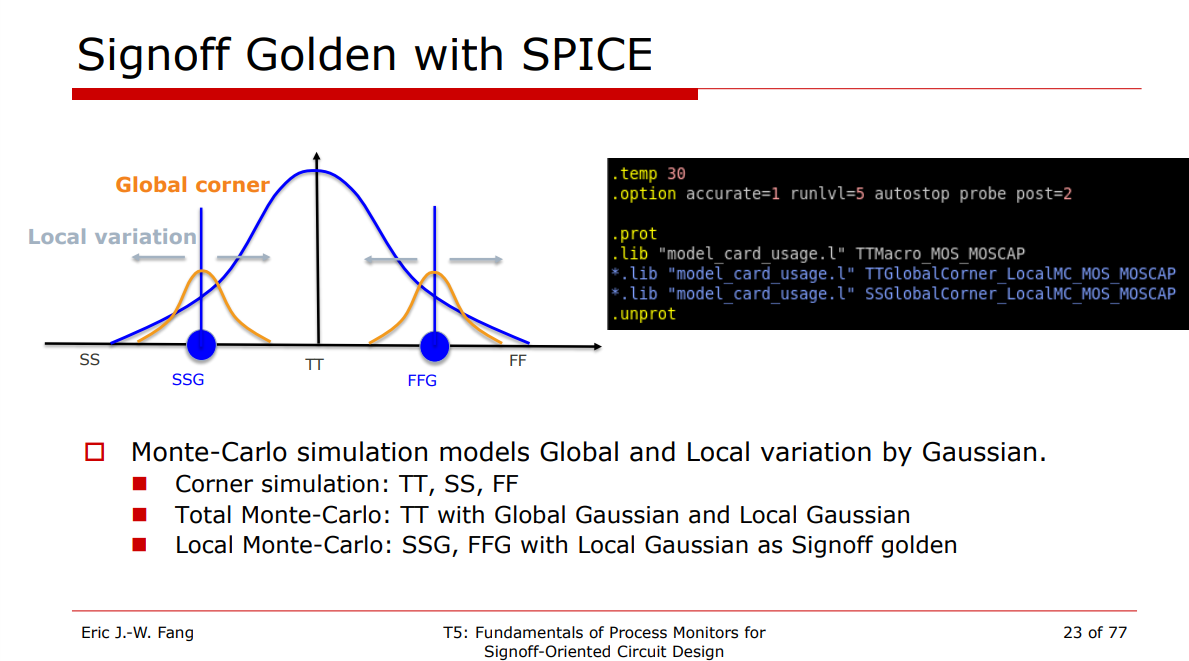 Signoff Golden with SPICE

Global corner

Local variation

SS

SSG

TT

FFG

FF

.temp 30
.option accurate=1 runlvl=5 autostop probe post=2

.prot
.lib "model_card_usage.l" TTMacro_MOS_MOSCAP
*.lib "model_card_usage.l" TTGlobalCorner_LocalMC_MOS_MOSCAP
*.lib "model_card_usage.l" SSGlobalCorner_LocalMC_MOS_MOSCAP
.unprot

Monte-Carlo simulation models Global and Local variation by Gaussian.
Corner simulation: TT, SS, FF
Total Monte-Carlo: TT with Global Gaussian and Local Gaussian
Local Monte-Carlo: SSG, FFG with Local Gaussian as Signoff golden

Eric J.-W. Fang

T5: Fundamentals of Process Monitors for Signoff-Oriented Circuit Design

23 of 77